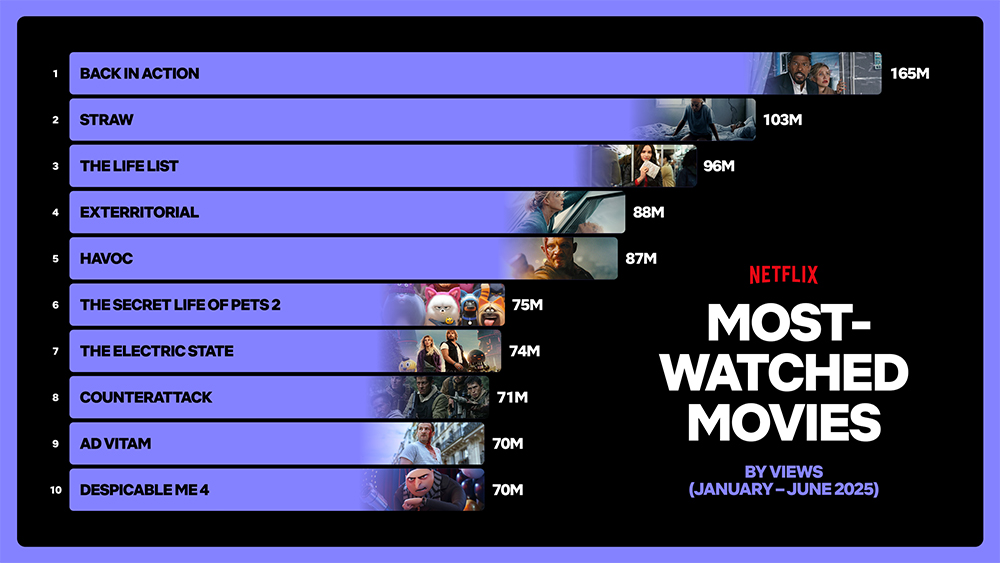 1 BACK IN ACTION 165M
2 STRAW 103M
3 THE LIFE LIST 96M
4 EXTERRITORIAL 88M
5 HAVOC 87M
6 THE SECRET LIFE OF PETS 2 75M
7 THE ELECTRIC STATE 74M
8 COUNTERATTACK 71M
9 AD VITAM 70M
10 DESPICABLE ME 4 70M

NETFLIX

MOST-WATCHED MOVIES

BY VIEWS
(JANUARY – JUNE 2025)